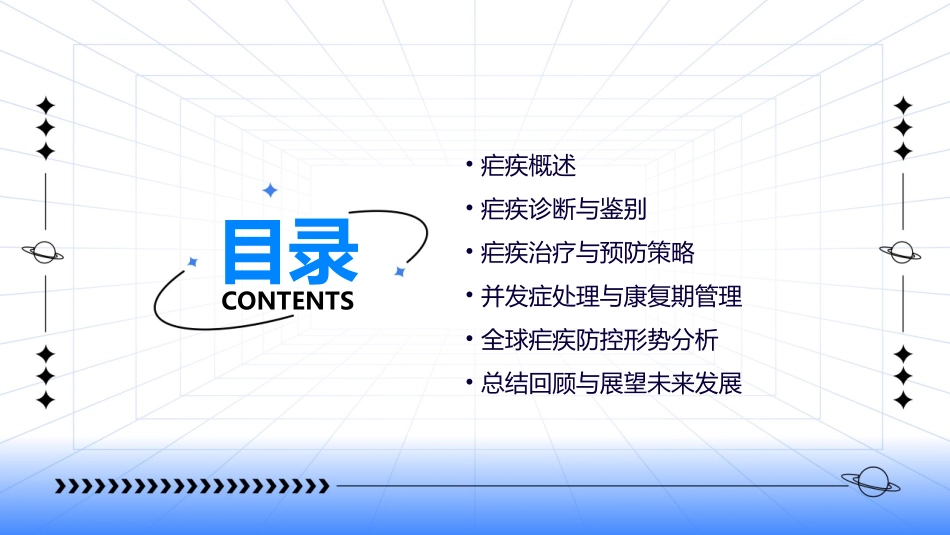 目录
CONTENTS

• 疟疾概述
• 疟疾诊断与鉴别
• 疟疾治疗与预防策略
• 并发症处理与康复期管理
• 全球疟疾防控形势分析
• 总结回顾与展望未来发展